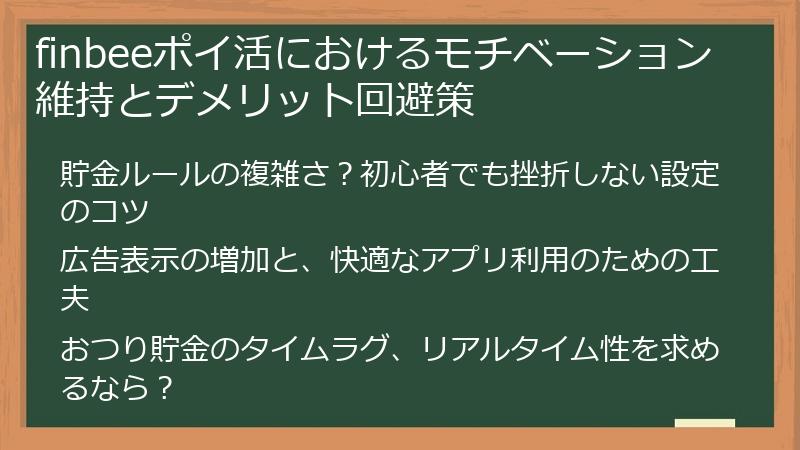 finbeeポイ活におけるモチベーション維持とデメリット回避策

貯金ルールの複雑さ？初心者でも挫折しない設定のコツ

広告表示の増加と、快適なアプリ利用のための工夫

おつり貯金のタイムラグ、リアルタイム性を求めるなら？